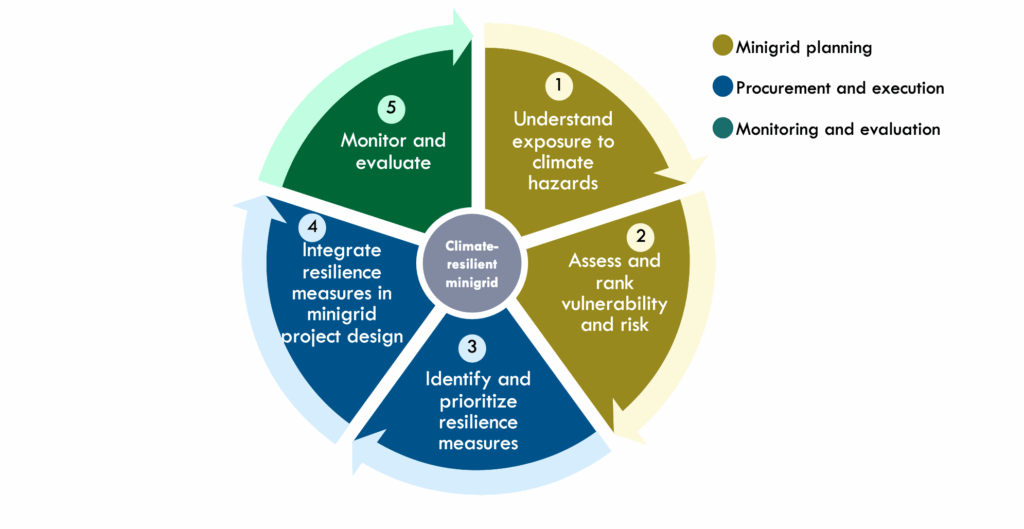 1
Understand exposure to climate hazards

2
Assess and rank vulnerability and risk

3
Identify and prioritize resilience measures

4
Integrate resilience measures in minigrid project design

5
Monitor and evaluate

Climate-resilient minigrid

Minigrid planning
Procurement and execution
Monitoring and evaluation